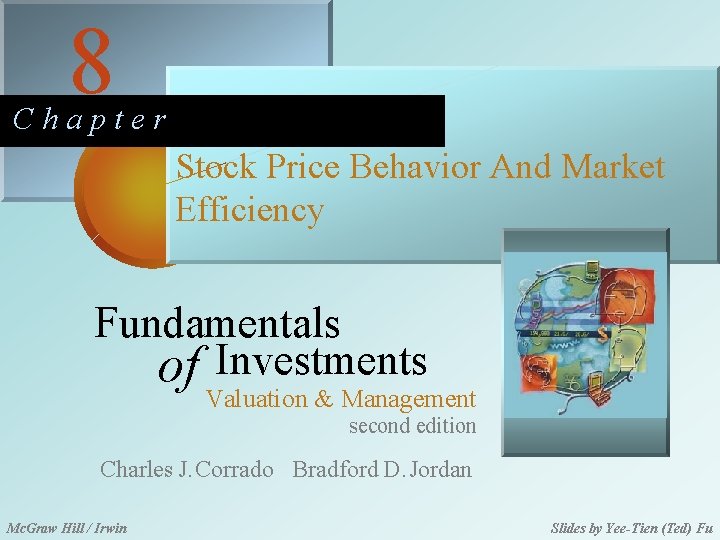 8
Chapter

Stock Price Behavior And Market Efficiency

Fundamentals of Investments
Valuation & Management
second edition

Charles J. Corrado Bradford D. Jordan

McGraw Hill / Irwin

Slides by Yee-Tien (Ted) Fu